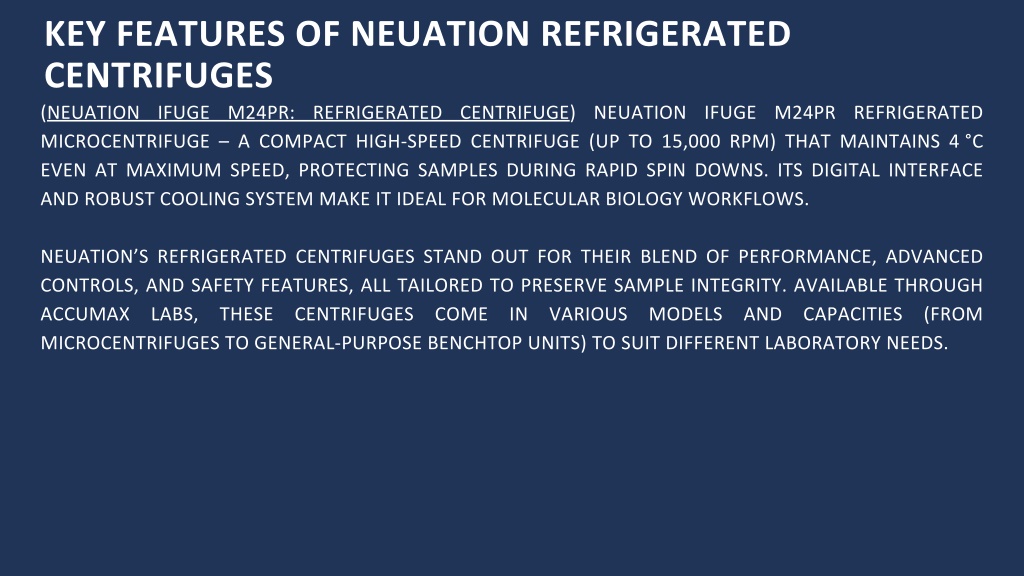 KEY FEATURES OF NEUATION REFRIGERATED CENTRIFUGES

(NEUATION IFUGE M24PR: REFRIGERATED CENTRIFUGE) NEUATION IFUGE M24PR REFRIGERATED MICROCENTRIFUGE – A COMPACT HIGH-SPEED CENTRIFUGE (UP TO 15,000 RPM) THAT MAINTAINS 4 °C EVEN AT MAXIMUM SPEED, PROTECTING SAMPLES DURING RAPID SPIN DOWNS. ITS DIGITAL INTERFACE AND ROBUST COOLING SYSTEM MAKE IT IDEAL FOR MOLECULAR BIOLOGY WORKFLOWS.

NEUATION'S REFRIGERATED CENTRIFUGES STAND OUT FOR THEIR BLEND OF PERFORMANCE, ADVANCED CONTROLS, AND SAFETY FEATURES, ALL TAILORED TO PRESERVE SAMPLE INTEGRITY. AVAILABLE THROUGH ACCUMAX LABS, THESE CENTRIFUGES COME IN VARIOUS MODELS AND CAPACITIES (FROM MICROCENTRIFUGES TO GENERAL-PURPOSE BENCHTOP UNITS) TO SUIT DIFFERENT LABORATORY NEEDS.